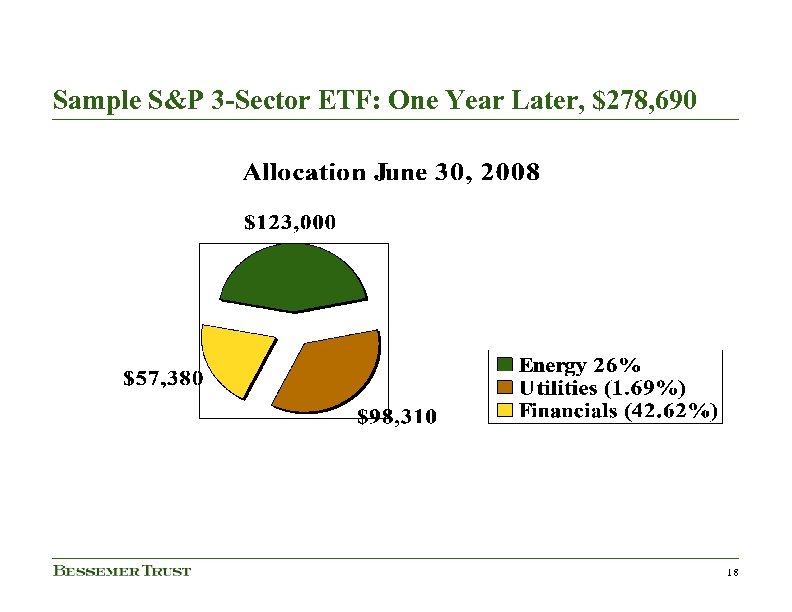 Sample S&P 3-Sector ETF: One Year Later, $278,690

Allocation June 30, 2008

$123,000

$57,380

$98,310

Energy 26%
Utilities (1.69%)
Financials (42.62%)

BESSEMER TRUST

18